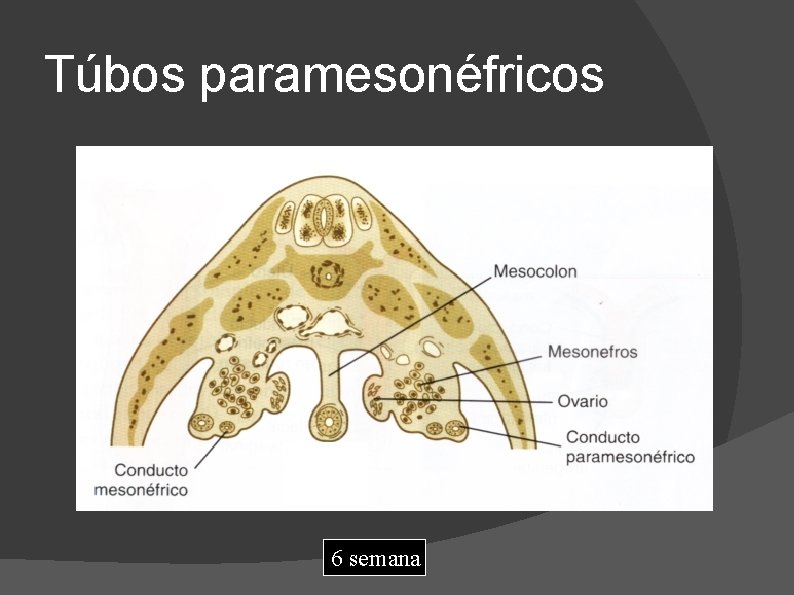 Túbos paramesonéfricos

Mesocolon

Mesonefros

Ovario

Conducto paramesonéfrico

Conducto mesonéfrico

6 semana